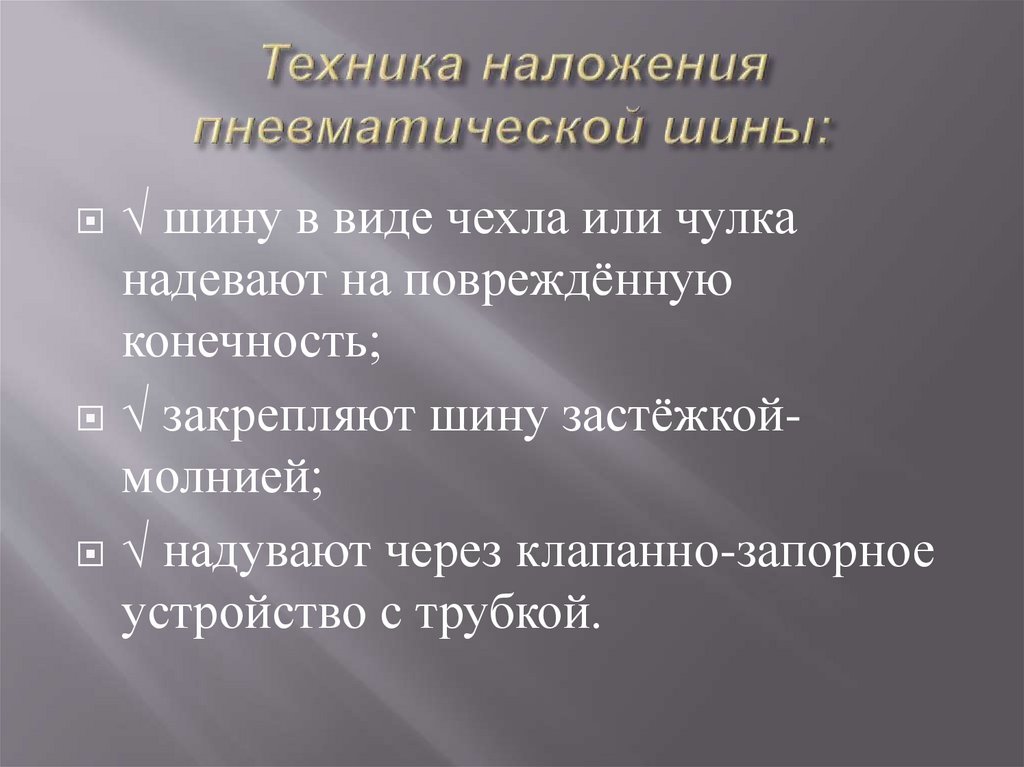 Техника наложения пневматической шины:

√ шину в виде чехла или чулка надевают на повреждённую конечность;

√ закрепляют шину застёжкой-молнией;

√ надувают через клапанно-запорное устройство с трубкой.